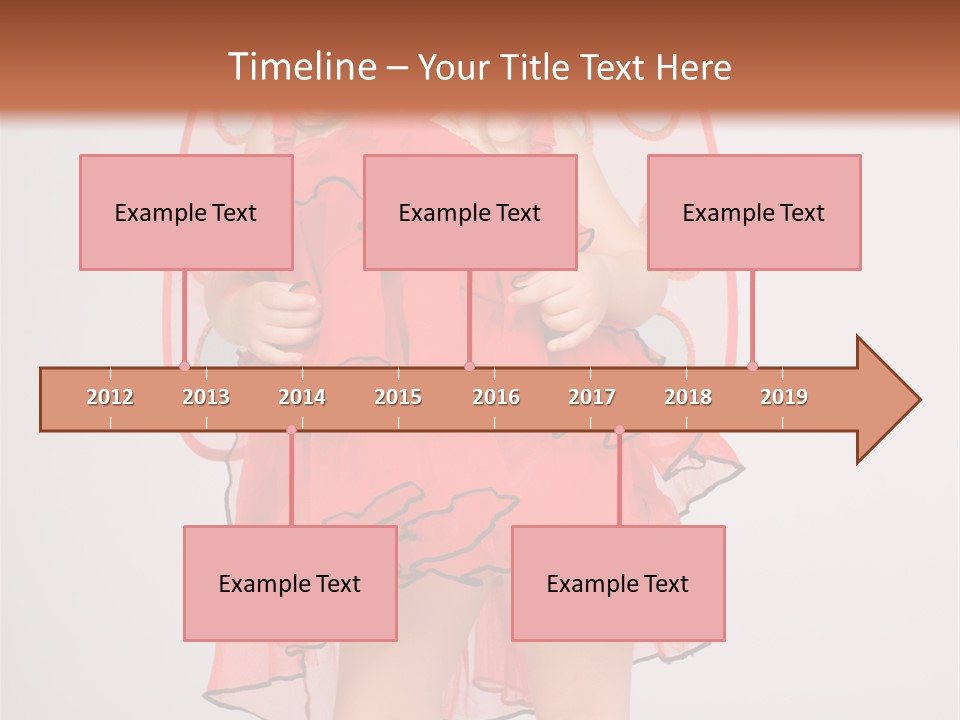 Timeline – Your Title Text Here

Example Text

Example Text

Example Text

2012 2013 2014 2015 2016 2017 2018 2019

Example Text

Example Text